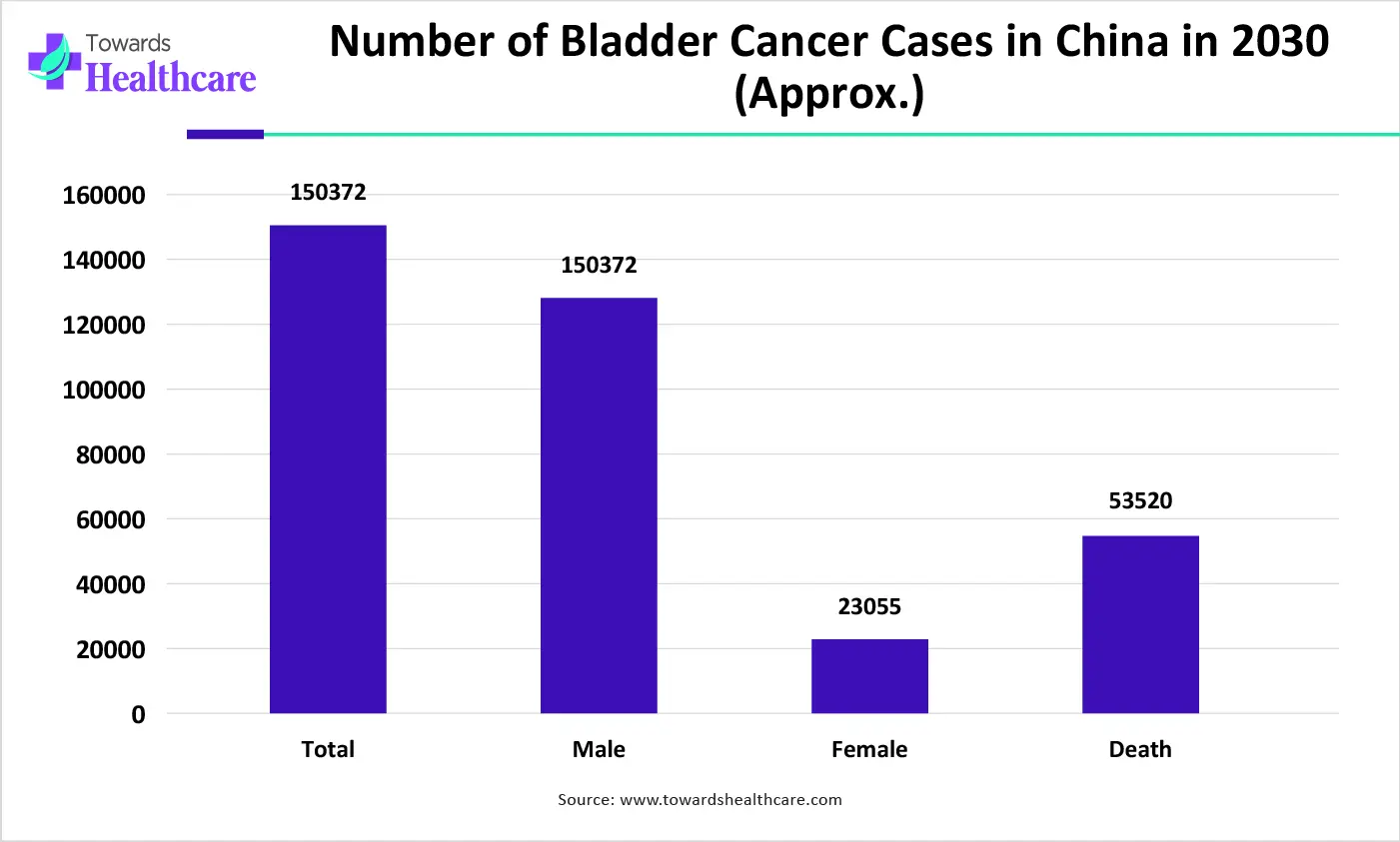 Towards Healthcare

Number of Bladder Cancer Cases in China in 2030 (Approx.)

160000
140000
120000
100000
80000
60000
40000
20000
0

150372
150372
23055
53520

Total
Male
Female
Death

Source: www.towardshealthcare.com